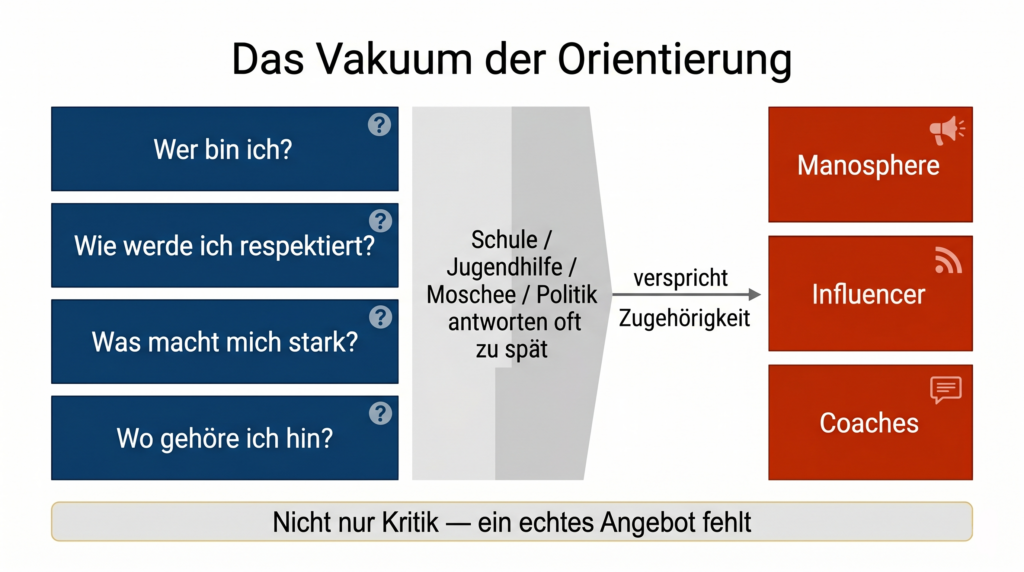 Das Vakuum der Orientierung

Wer bin ich?

Wie werde ich respektiert?

Was macht mich stark?

Wo gehöre ich hin?

Schule / Jugendhilfe / Moschee / Politik antworten oft zu spät

verspricht Zugehörigkeit

Manosphere

Influencer

Coaches

Nicht nur Kritik — ein echtes Angebot fehlt